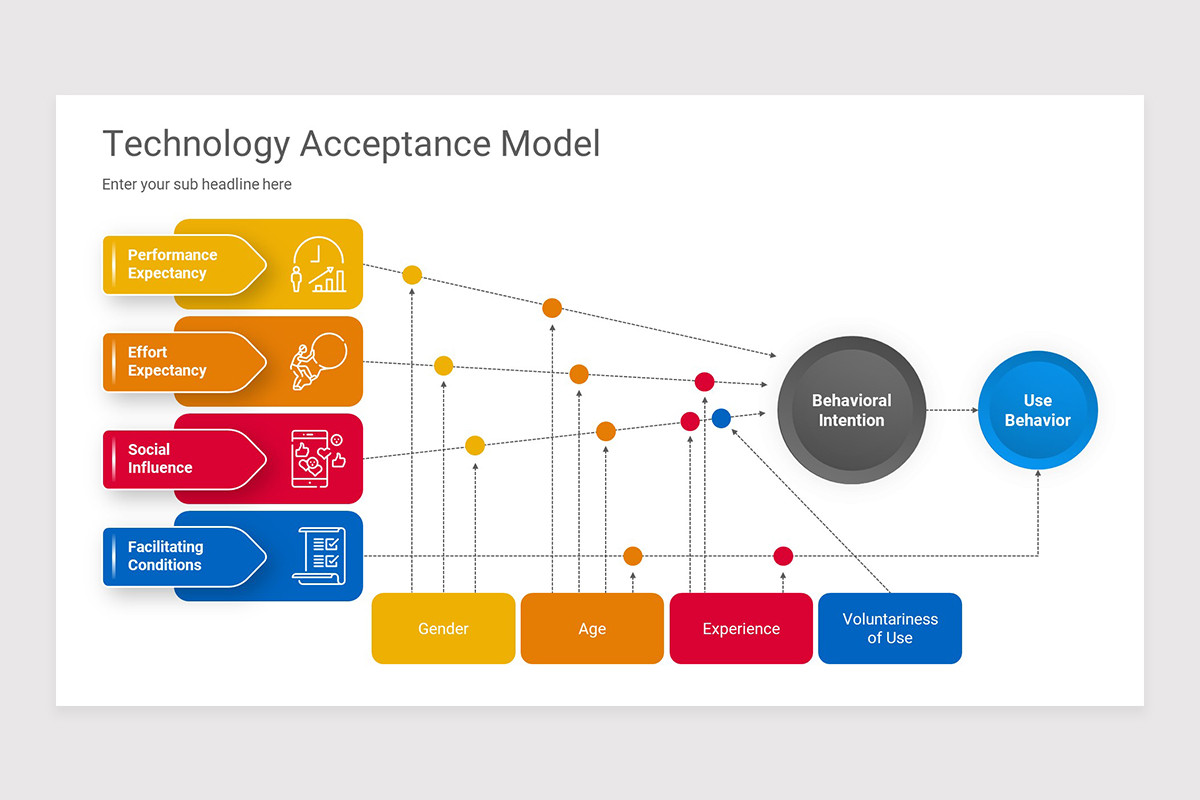 Technology Acceptance Model

Enter your sub headline here

Performance Expectancy

Effort Expectancy

Social Influence

Facilitating Conditions

Behavioral Intention

Use Behavior

Gender

Age

Experience

Voluntariness of Use